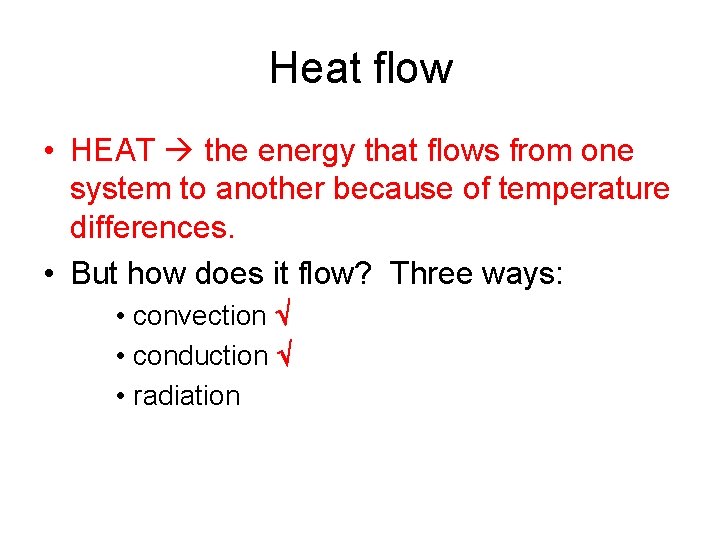 Heat flow

• HEAT → the energy that flows from one system to another because of temperature differences.

• But how does it flow? Three ways:
  • convection √
  • conduction √
  • radiation